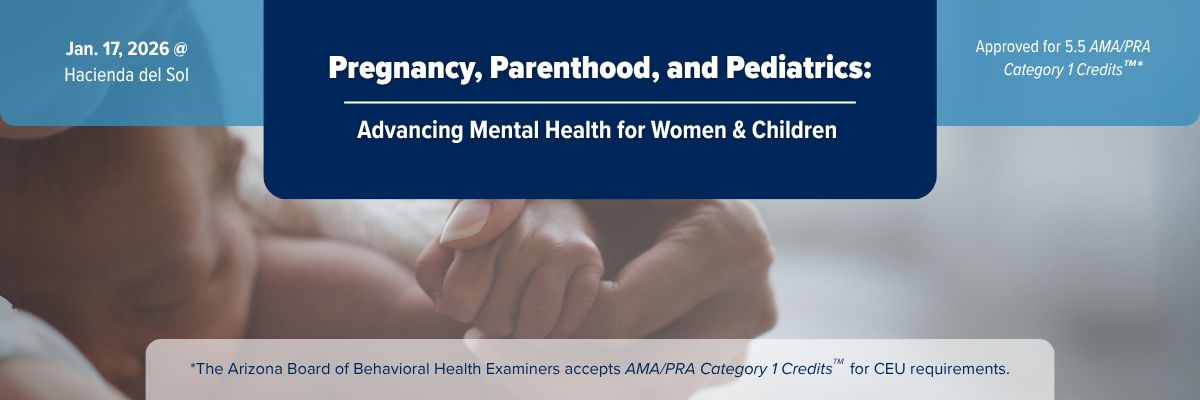 Jan. 17, 2026 @
Hacienda del Sol

Pregnancy, Parenthood, and Pediatrics:

Advancing Mental Health for Women & Children

Approved for 5.5 AMA/PRA Category 1 Credits™*

*The Arizona Board of Behavioral Health Examiners accepts AMA/PRA Category 1 Credits™ for CEU requirements.